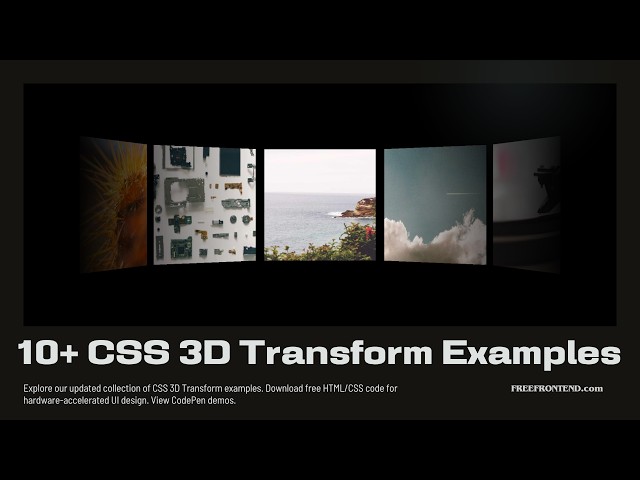 10+ CSS 3D Transform Examples

Explore our updated collection of CSS 3D Transform examples. Download free HTML/CSS code for hardware-accelerated UI design. View CodePen demos.

FREEFRONTEND.com